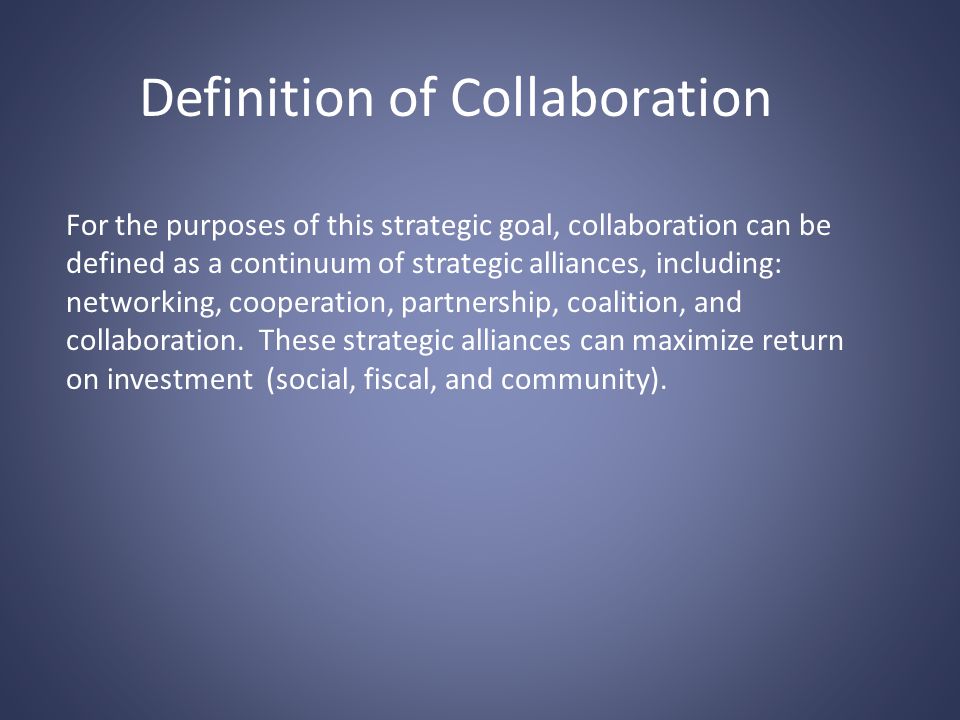 Definition of Collaboration

For the purposes of this strategic goal, collaboration can be defined as a continuum of strategic alliances, including: networking, cooperation, partnership, coalition, and collaboration. These strategic alliances can maximize return on investment (social, fiscal, and community).